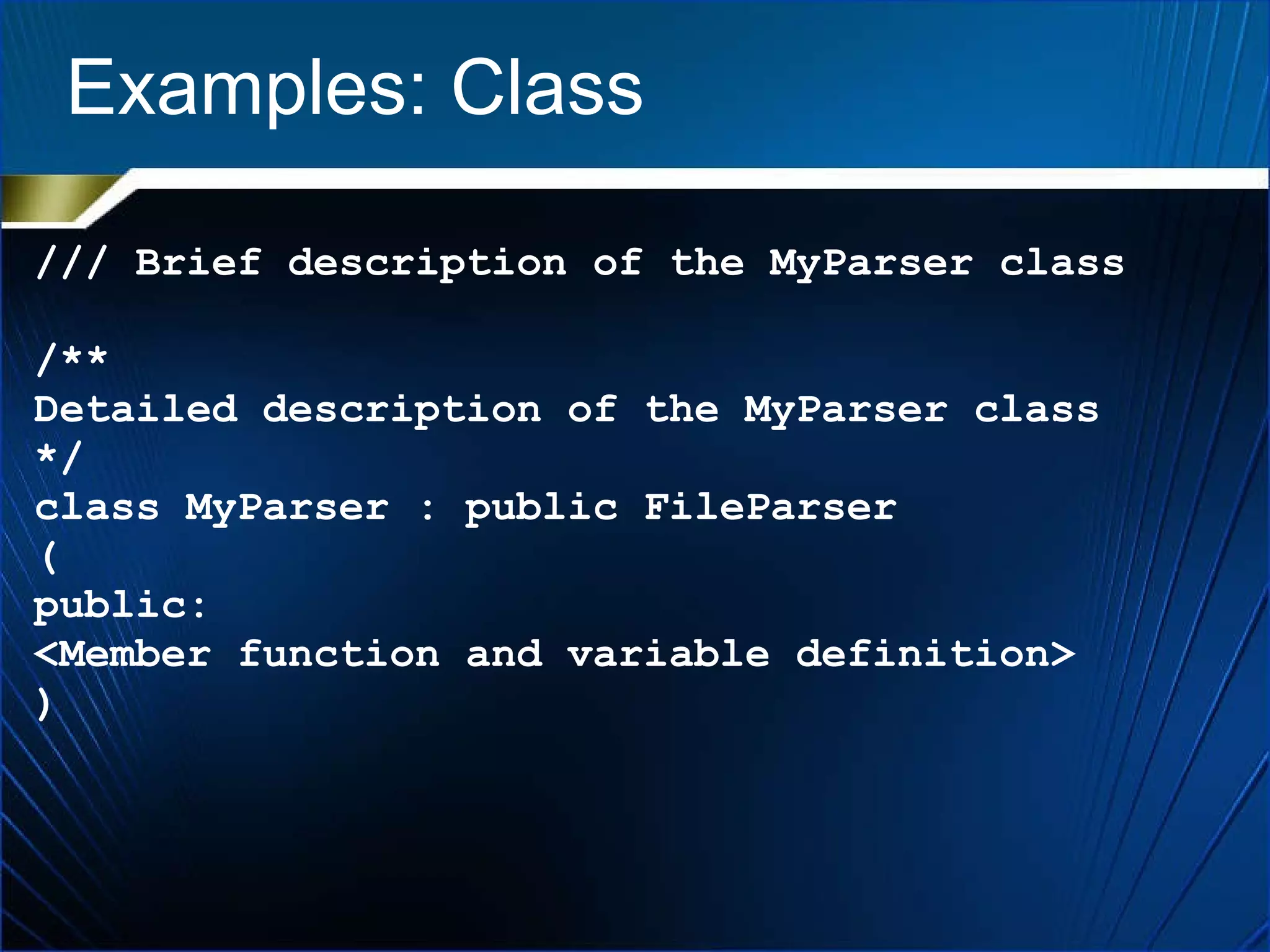 Examples: Class

/// Brief description of the MyParser class

/**
Detailed description of the MyParser class
*/
class MyParser : public FileParser
(
public:
<Member function and variable definition>
)